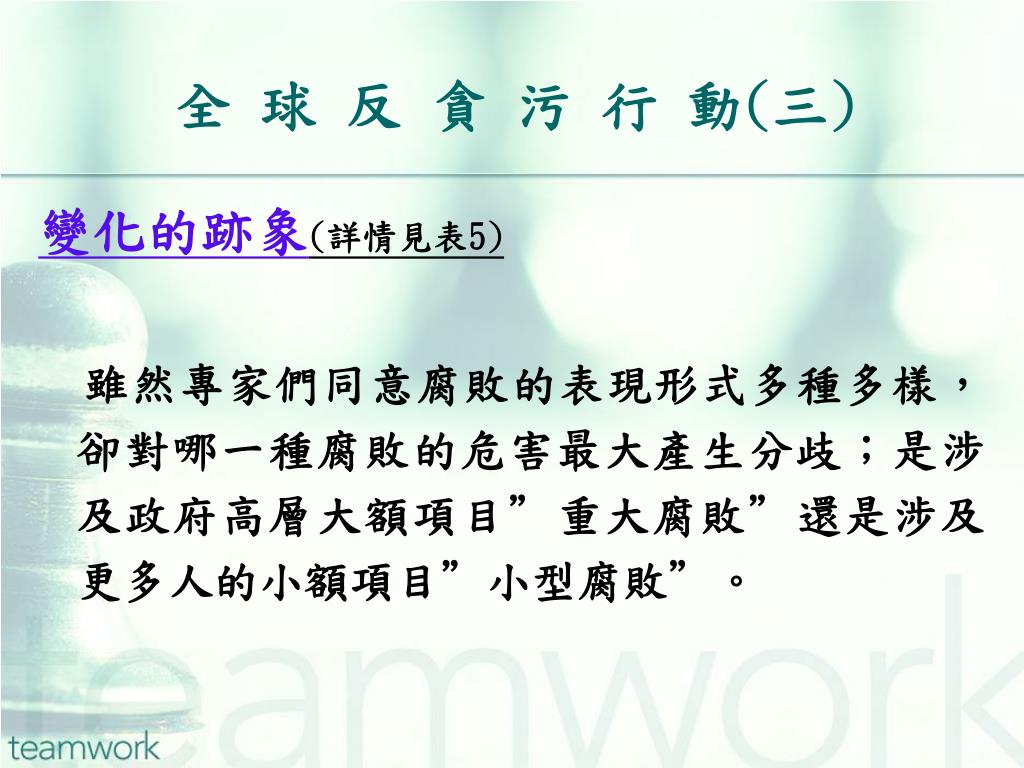 全 球 反 貪 污 行 動(三)

變化的跡象(詳情見表5)

雖然專家們同意腐敗的表現形式多種多樣，卻對哪一種腐敗的危害最大產生分歧；是涉及政府高層大額項目”重大腐敗”還是涉及更多人的小額項目”小型腐敗”。

teamwork

teamwork